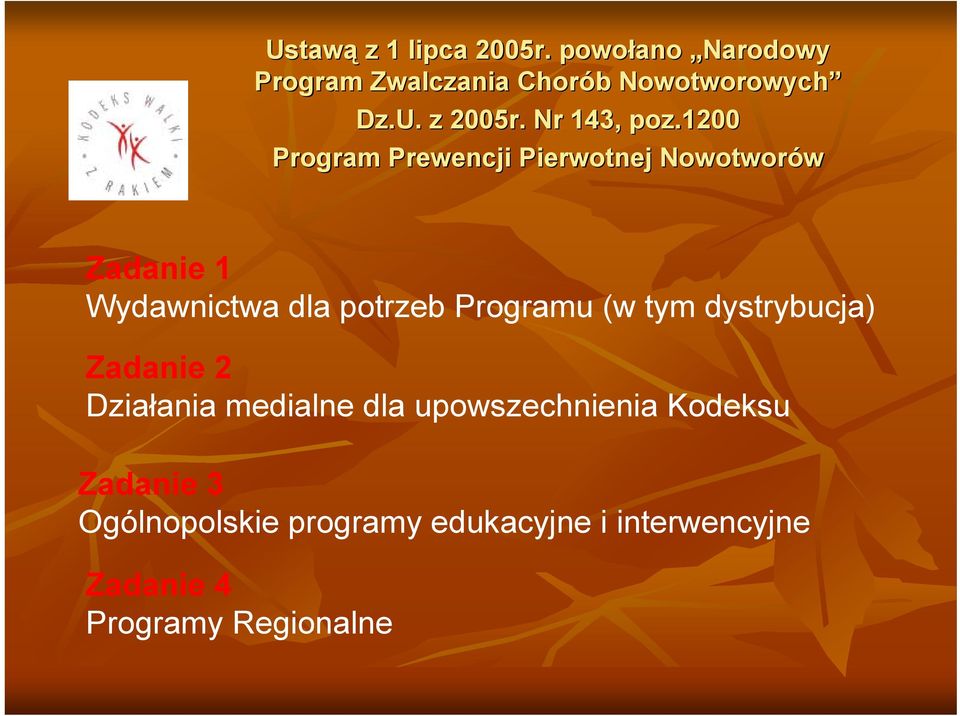 KODEKS WALKI Z RAKIEM

Ustawą z 1 lipca 2005r. powołano „Narodowy Program Zwalczania Chorób Nowotworowych”
Dz.U. z 2005r. Nr 143, poz.1200
Program Prewencji Pierwotnej Nowotworów

Zadanie 1
Wydawnictwa dla potrzeb Programu (w tym dystrybucja)

Zadanie 2
Działania medialne dla upowszechnienia Kodeksu

Zadanie 3
Ogólnopolskie programy edukacyjne i interwencyjne

Zadanie 4
Programy Regionalne